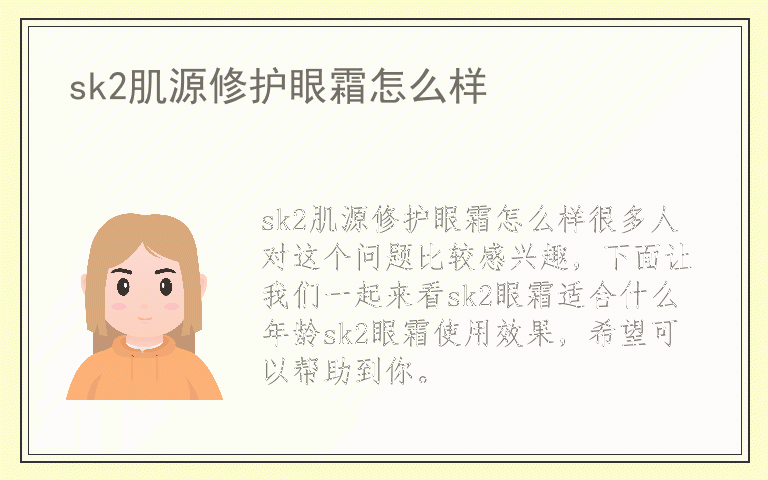 sk2肌源修护眼霜怎么样

sk2肌源修护眼霜怎么样很多人对这个问题比较感兴趣，下面让我们一起来看sk2眼霜适合什么年龄sk2眼霜使用效果，希望可以帮助到你。